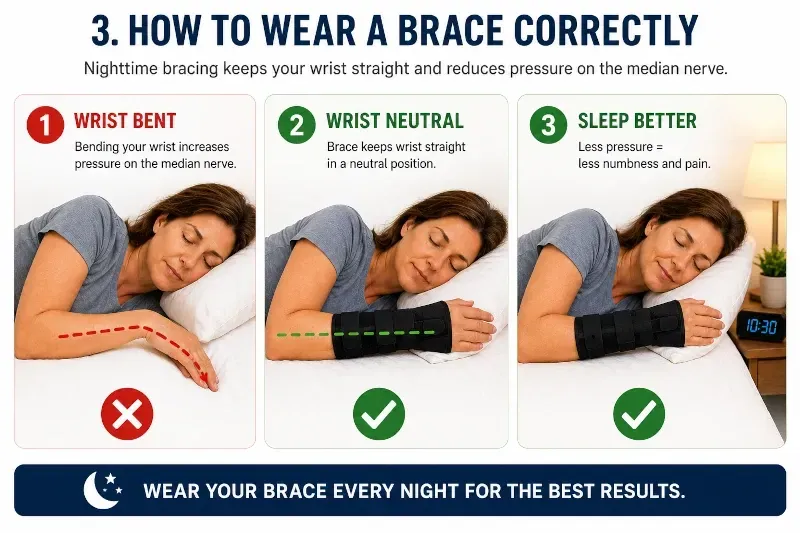 3. HOW TO WEAR A BRACE CORRECTLY

Nighttime bracing keeps your wrist straight and reduces pressure on the median nerve.

1 WRIST BENT
Bending your wrist increases pressure on the median nerve.

2 WRIST NEUTRAL
Brace keeps wrist straight in a neutral position.

3 SLEEP BETTER
Less pressure = less numbness and pain.

10:30

WEAR YOUR BRACE EVERY NIGHT FOR THE BEST RESULTS.